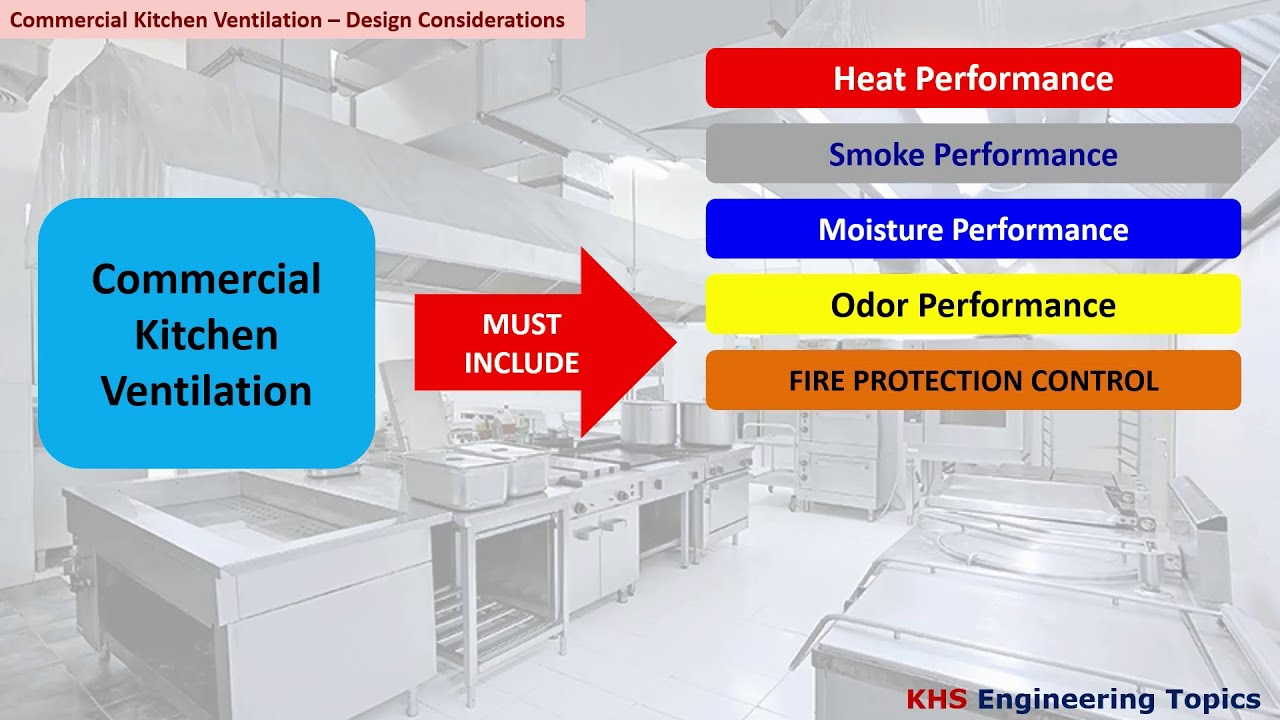 Commercial Kitchen Ventilation – Design Considerations

Commercial Kitchen Ventilation

MUST INCLUDE

Heat Performance

Smoke Performance

Moisture Performance

Odor Performance

FIRE PROTECTION CONTROL

KHS Engineering Topics